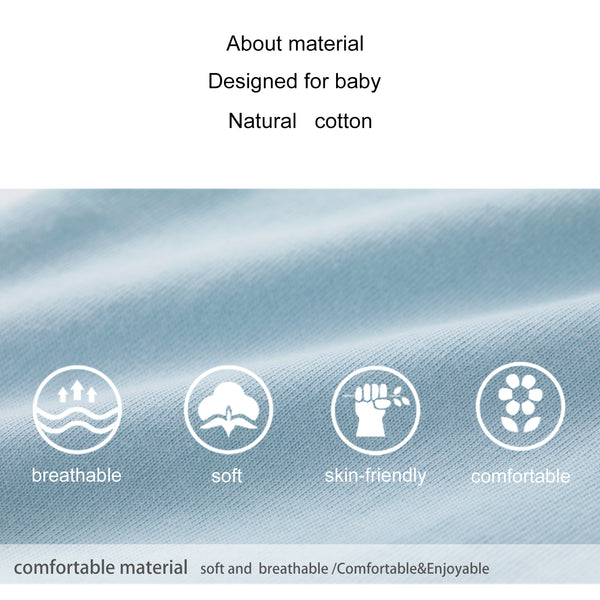 About material

Designed for baby

Natural cotton

breathable

soft

skin-friendly

comfortable

comfortable material soft and breathable /Comfortable&Enjoyable